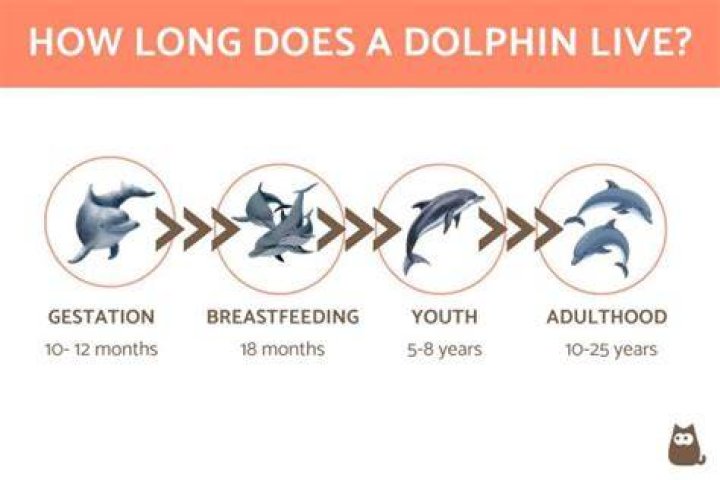 HOW LONG DOES A DOLPHIN LIVE?

GESTATION
10- 12 months

BREASTFEEDING
18 months

YOUTH
5-8 years

ADULTHOOD
10-25 years